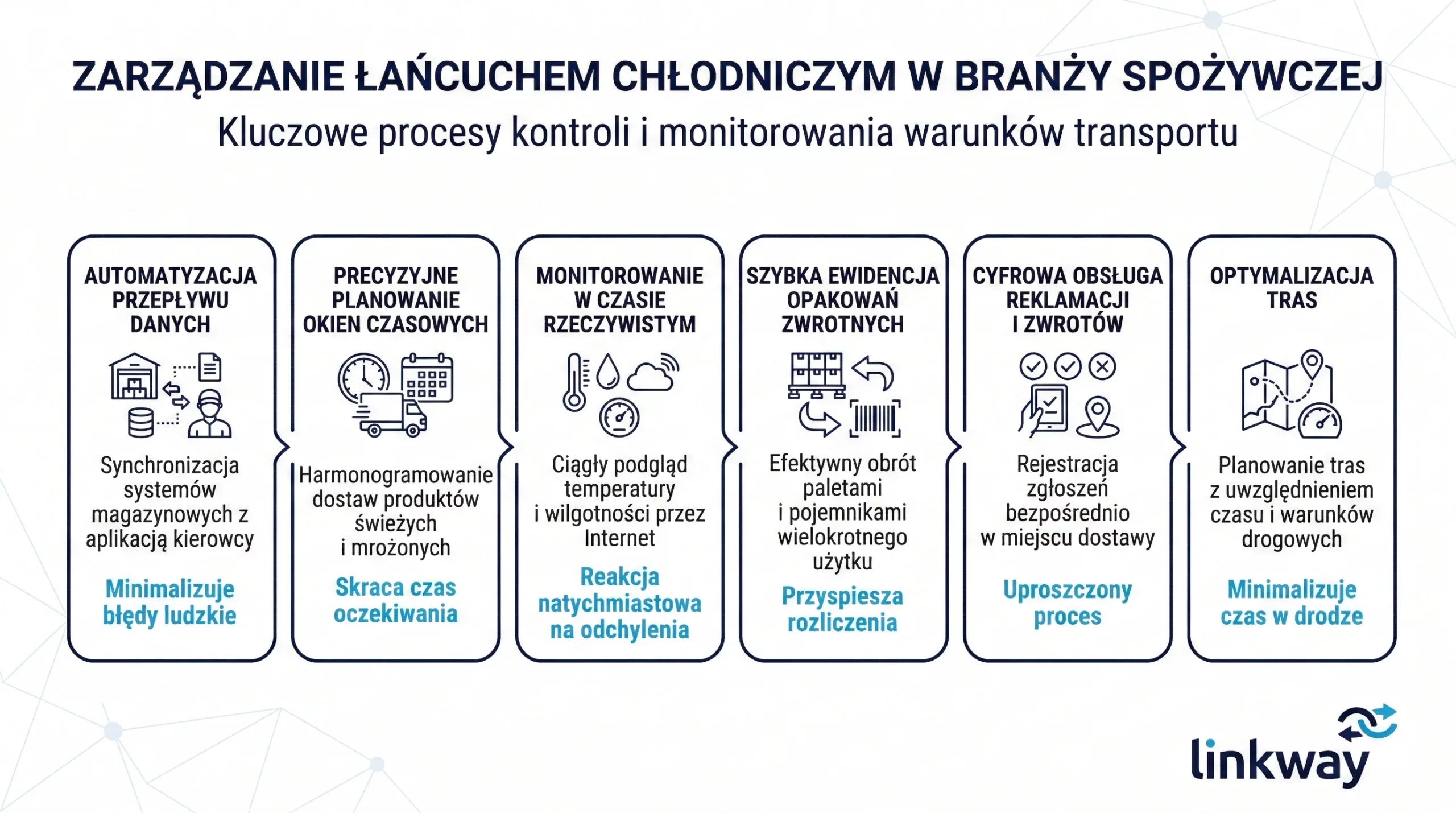 ZARZĄDZANIE ŁAŃCUCHEM CHŁODNICZYM W BRANŻY SPOŻYWCZEJ

Kluczowe procesy kontroli i monitorowania warunków transportu

AUTOMATYZACJA PRZEPŁYWU DANYCH

Synchronizacja systemów magazynowych z aplikacją kierowcy

Minimalizuje błędy ludzkie

PRECYZYJNE PLANOWANIE OKIEN CZASOWYCH

Harmonogramowanie dostaw produktów świeżych i mrożonych

Skraca czas oczekiwania

MONITOROWANIE W CZASIE RZECZYWISTYM

Ciągły podgląd temperatury i wilgotności przez Internet

Reakcja natychmiastowa na odchylenia

SZYBKA EWIDENCJA OPAKOWAŃ ZWROTNYCH

Efektywny obrót paletami i pojemnikami wielokrotnego użytku

Przyspiesza rozliczenia

CYFROWA OBSŁUGA REKLAMACJI I ZWROTÓW

Rejestracja zgłoszeń bezpośrednio w miejscu dostawy

Uproszczony proces

OPTYMALIZACJA TRAS

Planowanie tras z uwzględnieniem czasu i warunków drogowych

Minimalizuje czas w drodze

linkway